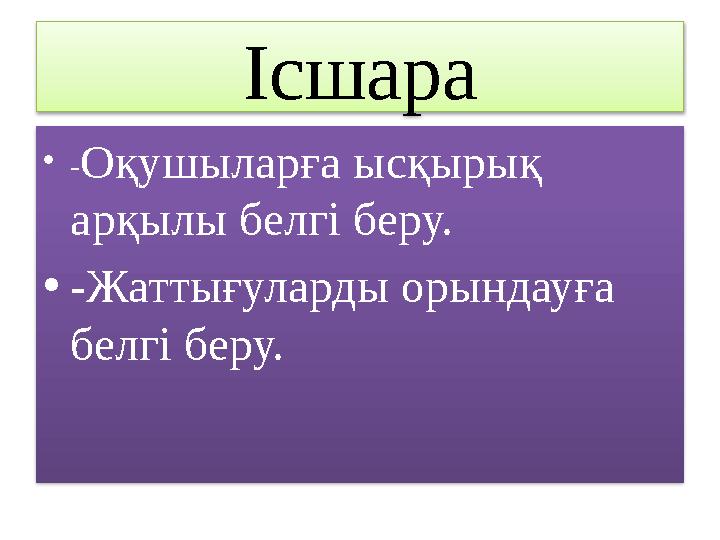 Ісшара

• -Оқушыларға ысқырық арқылы белгі беру.

• -Жаттығуларды орындауға белгі беру.